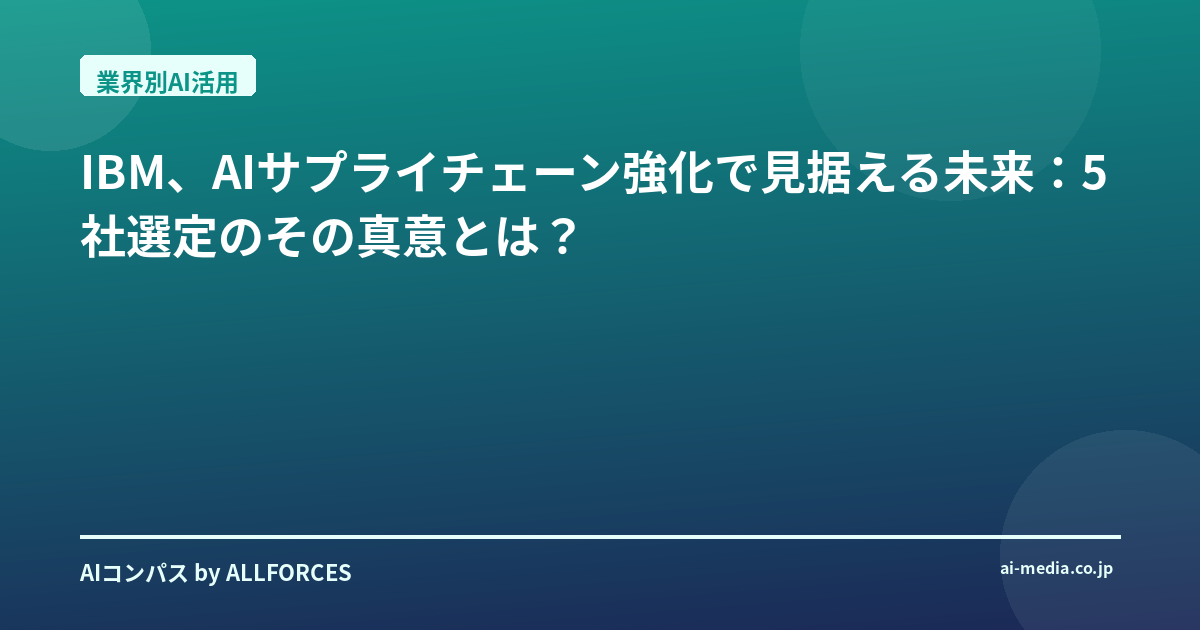 業界別AI活用

IBM、AIサプライチェーン強化で見据える未来：5社選定のその真意とは？

AIコンパス by ALLFORCES

ai-media.co.jp